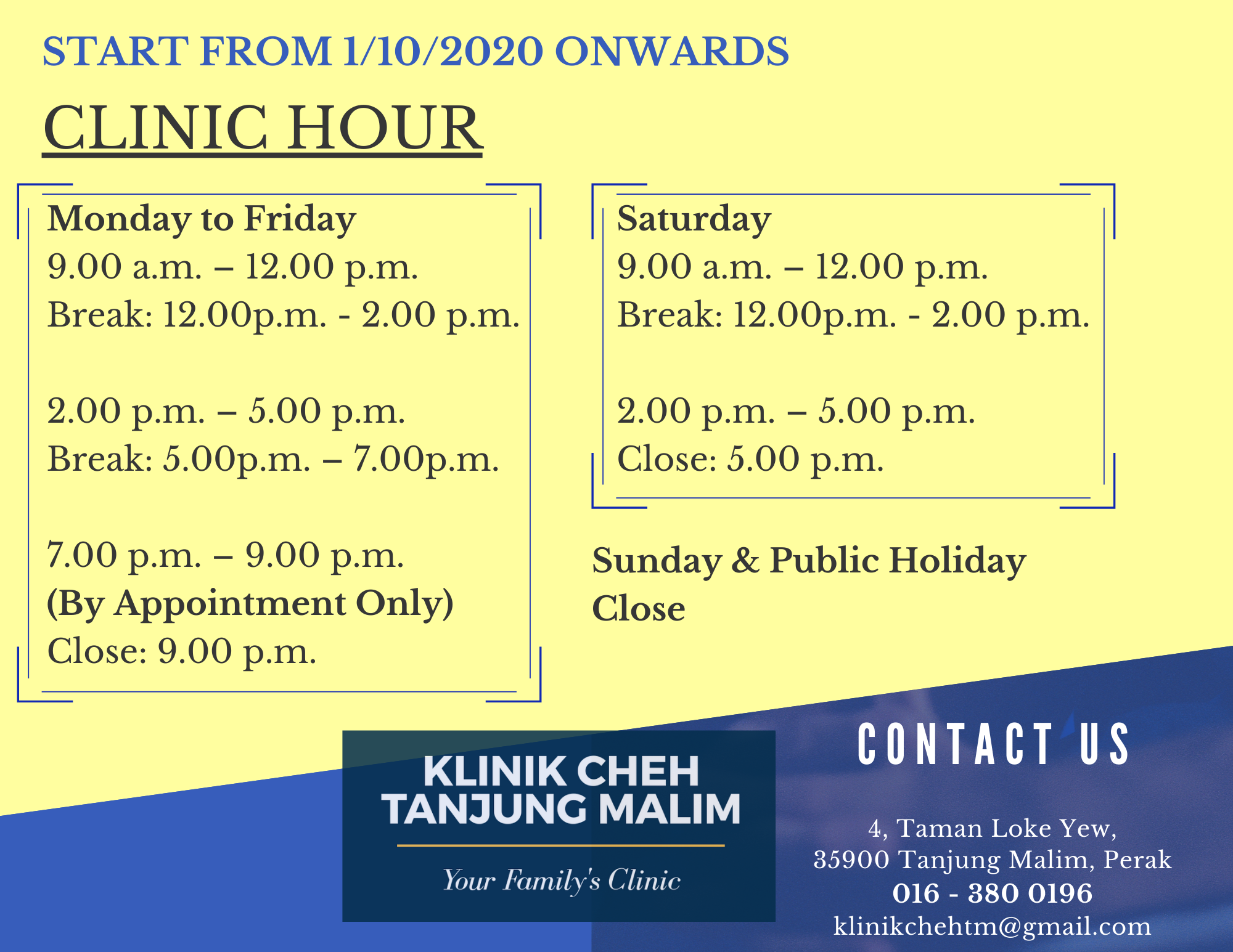 START FROM 1/10/2020 ONWARDS

CLINIC HOUR

Monday to Friday
9.00 a.m. – 12.00 p.m.
Break: 12.00p.m. - 2.00 p.m.

2.00 p.m. – 5.00 p.m.
Break: 5.00p.m. – 7.00p.m.

7.00 p.m. – 9.00 p.m.
(By Appointment Only)
Close: 9.00 p.m.

Saturday
9.00 a.m. – 12.00 p.m.
Break: 12.00p.m. - 2.00 p.m.

2.00 p.m. – 5.00 p.m.
Close: 5.00 p.m.

Sunday & Public Holiday
Close

KLINIK CHEH
TANJUNG MALIM
Your Family's Clinic

CONTACT US

4, Taman Loke Yew,
35900 Tanjung Malim, Perak
016 - 380 0196
klinikchehtm@gmail.com